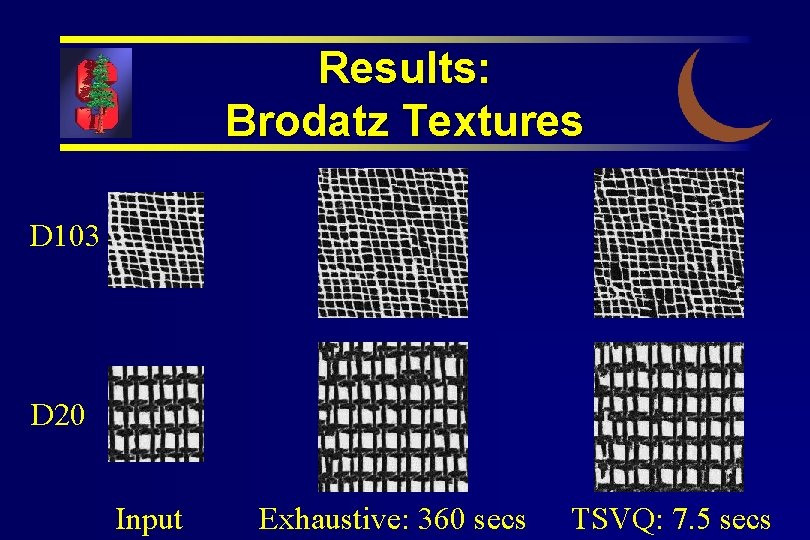 Results:
Brodatz Textures

D103

D20

Input

Exhaustive: 360 secs

TSVQ: 7.5 secs